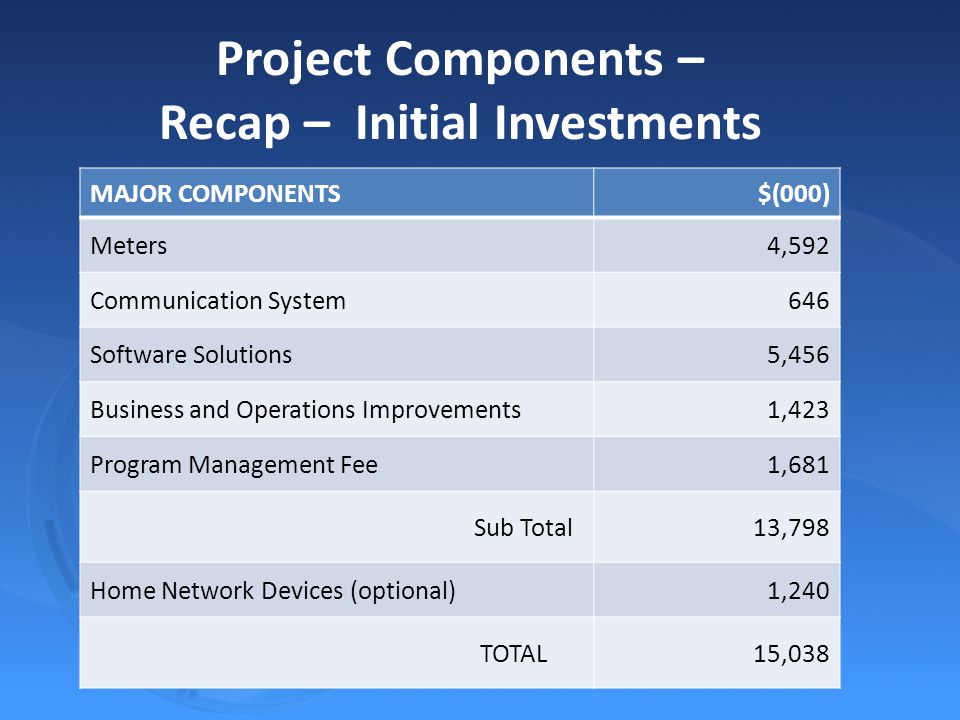 Project Components –
Recap – Initial Investments

| MAJOR COMPONENTS | \$(000) |
|---|---|
| Meters | 4,592 |
| Communication System | 646 |
| Software Solutions | 5,456 |
| Business and Operations Improvements | 1,423 |
| Program Management Fee | 1,681 |
| Sub Total | 13,798 |
| Home Network Devices (optional) | 1,240 |
| TOTAL | 15,038 |